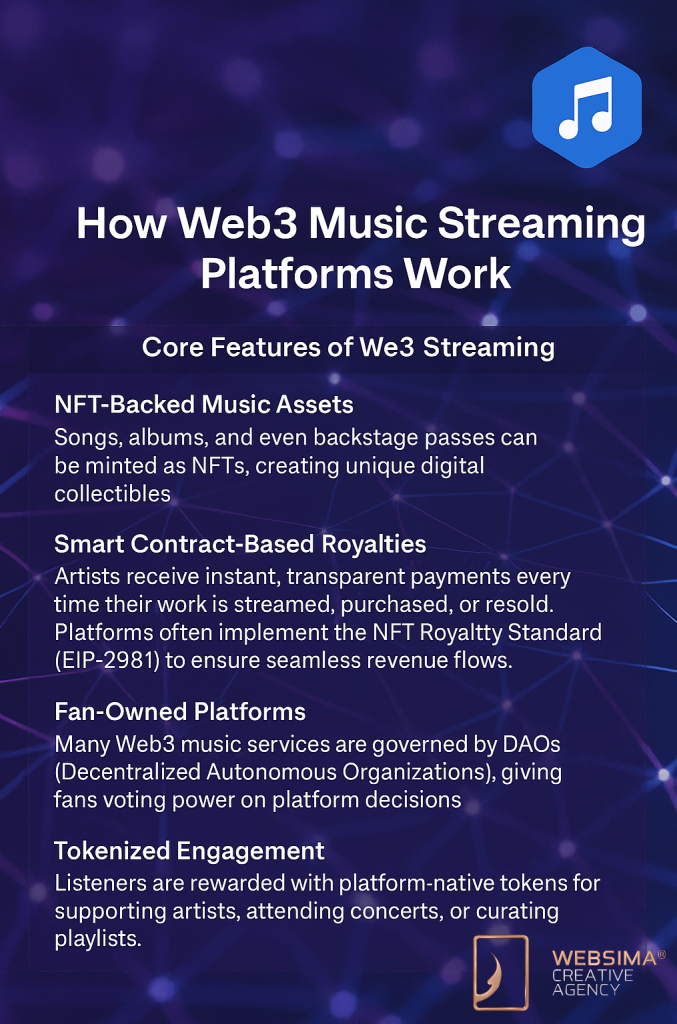 How Web3 Music Streaming Platforms Work

Core Features of We3 Streaming

NFT-Backed Music Assets
Songs, albums, and even backstage passes can be minted as NFTs, creating unique digital collectibles

Smart Contract-Based Royalties
Artists receive instant, transparent payments every time their work is streamed, purchased, or resold. Platforms often implement the NFT Royaltty Standard (EIP-2981) to ensure seamless revenue flows.

Fan-Owned Platforms
Many Web3 music services are governed by DAOs (Decentralized Autonomous Organizations), giving fans voting power on platform decisions

Tokenized Engagement
Listeners are rewarded with platform-native tokens for supporting artists, attending concerts, or curating playlists.

WEBSIMA®
CREATIVE
AGENCY